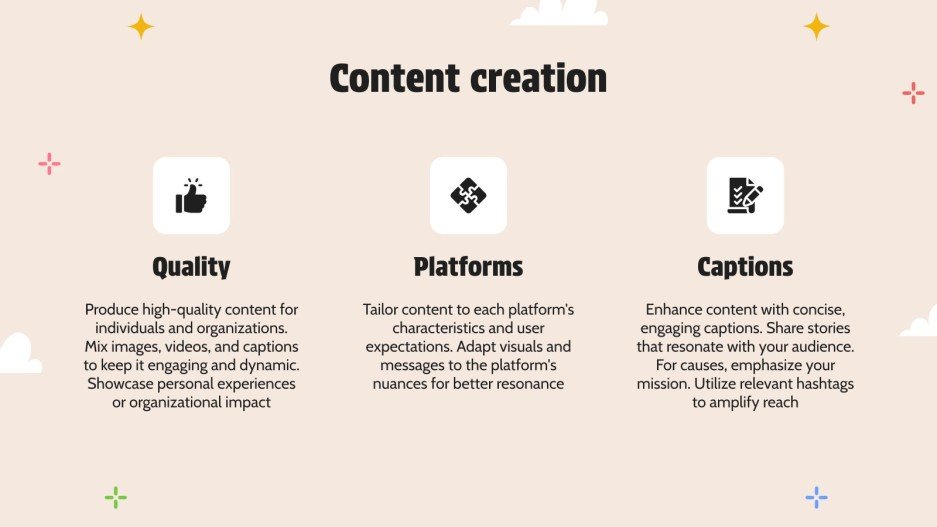 Content creation

Quality

Produce high-quality content for individuals and organizations. Mix images, videos, and captions to keep it engaging and dynamic. Showcase personal experiences or organizational impact

Platforms

Tailor content to each platform's characteristics and user expectations. Adapt visuals and messages to the platform's nuances for better resonance

Captions

Enhance content with concise, engaging captions. Share stories that resonate with your audience. For causes, emphasize your mission. Utilize relevant hashtags to amplify reach